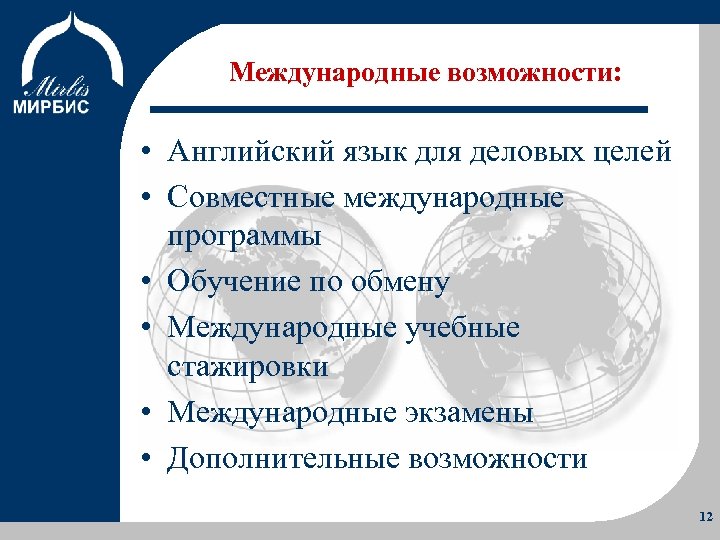 Mirbis
МИРБИС

Международные возможности:

• Английский язык для деловых целей
• Совместные международные программы
• Обучение по обмену
• Международные учебные стажировки
• Международные экзамены
• Дополнительные возможности

12